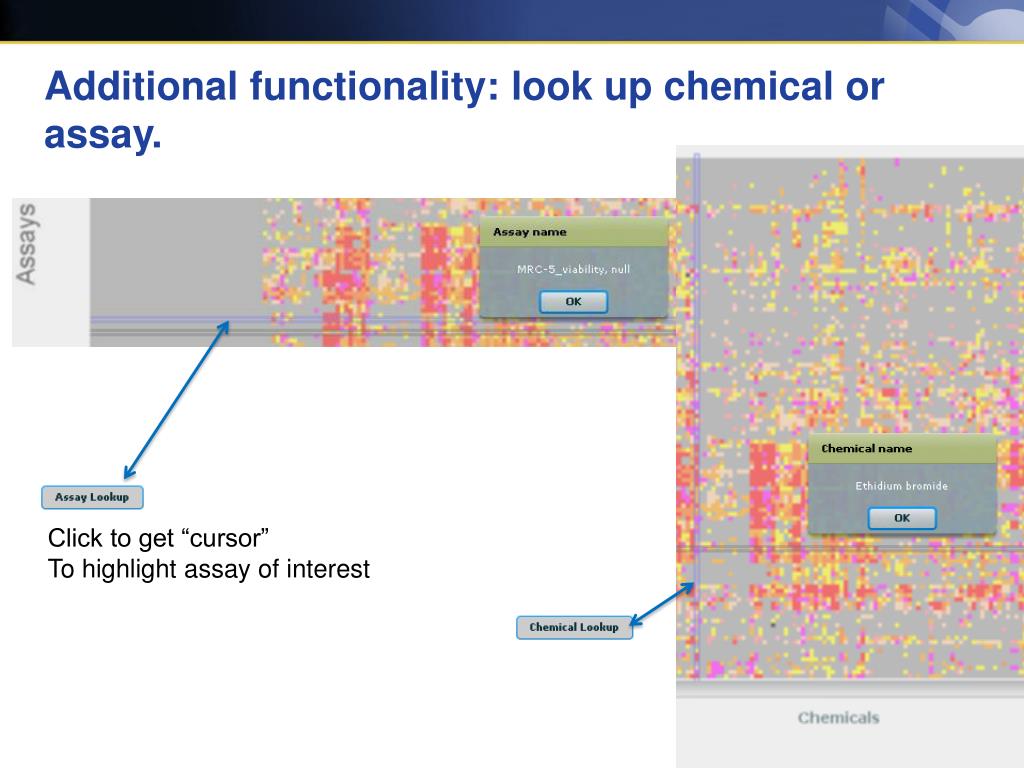 Additional functionality: look up chemical or assay.

Assays

Assay name

MRC-5_viability, null

OK

Assay Lookup

Click to get “cursor”
To highlight assay of interest

Chemical name

Ethidium bromide

OK

Chemical Lookup

Chemicals